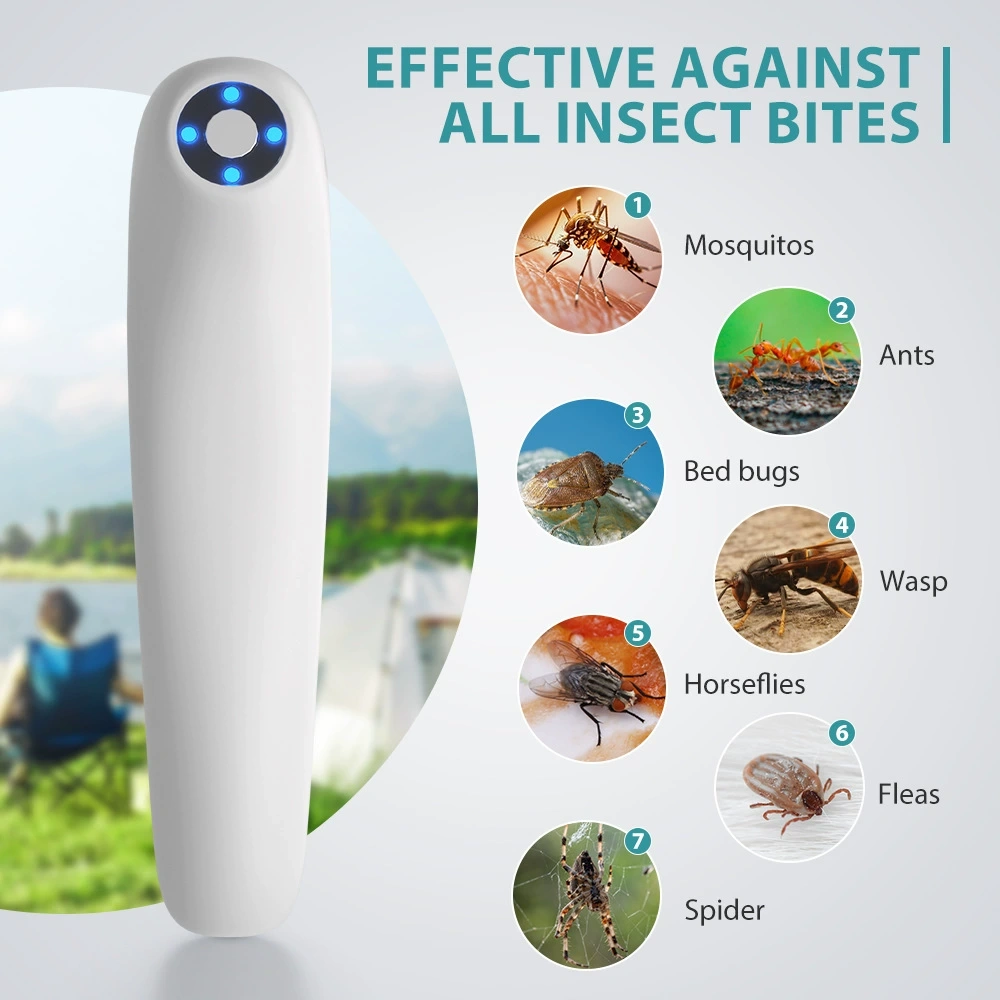 EFFECTIVE AGAINST ALL INSECT BITES

1 Mosquitos

2 Ants

3 Bed bugs

4 Wasp

5 Horseflies

6 Fleas

7 Spider